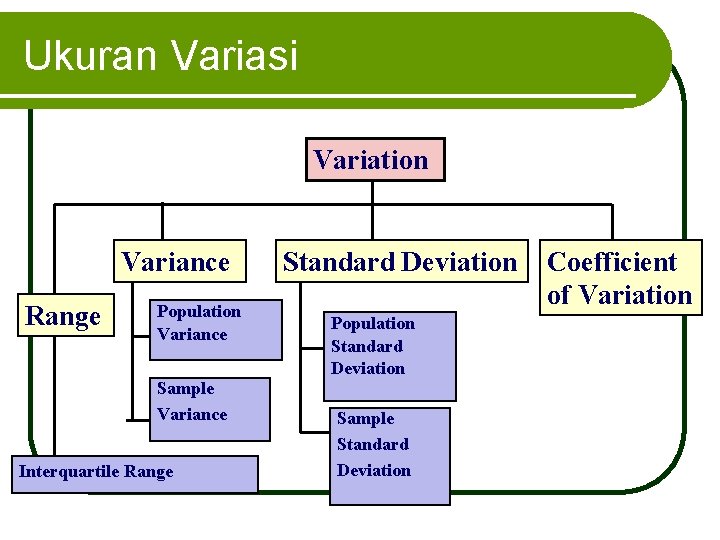 Ukuran Variasi

Variation

Range

Interquartile Range

Variance

Population Variance

Sample Variance

Standard Deviation

Population Standard Deviation

Sample Standard Deviation

Coefficient of Variation